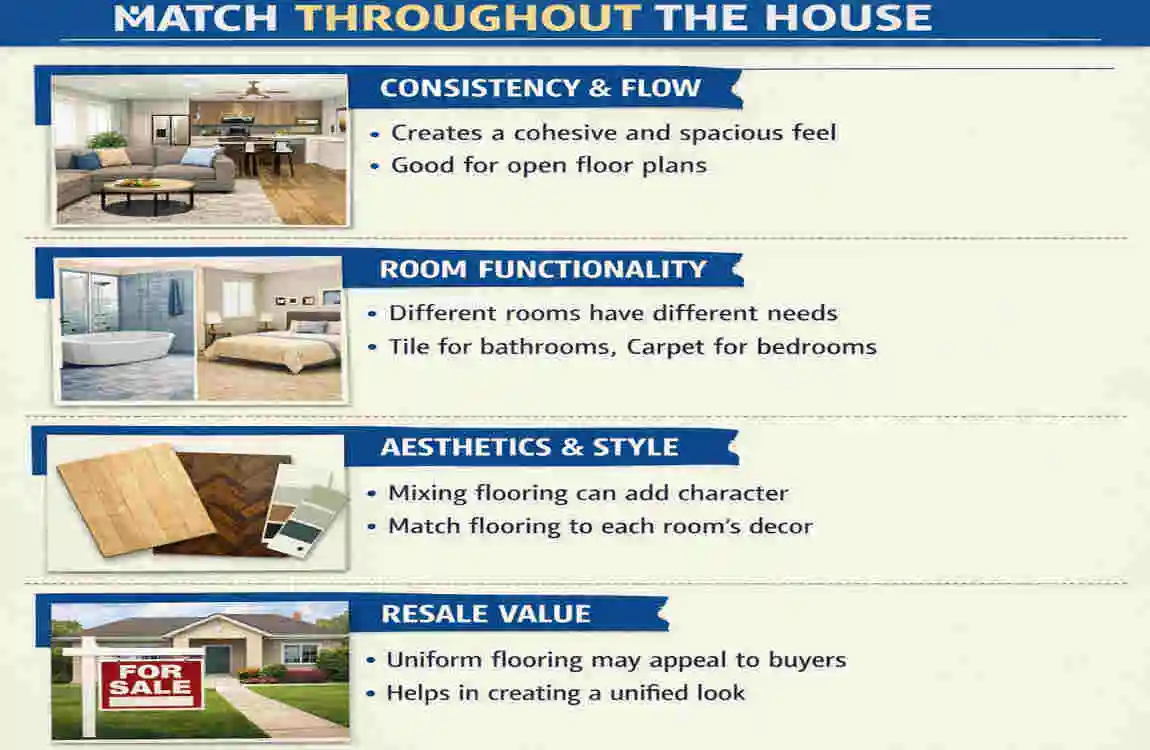 MATCH THROUGHOUT THE HOUSE

CONSISTENCY & FLOW

• Creates a cohesive and spacious feel
• Good for open floor plans

ROOM FUNCTIONALITY

• Different rooms have different needs
• Tile for bathrooms, Carpet for bedrooms

AESTHETICS & STYLE

• Mixing flooring can add character
• Match flooring to each room's decor

RESALE VALUE

FOR SALE

• Uniform flooring may appeal to buyers
• Helps in creating a unified look